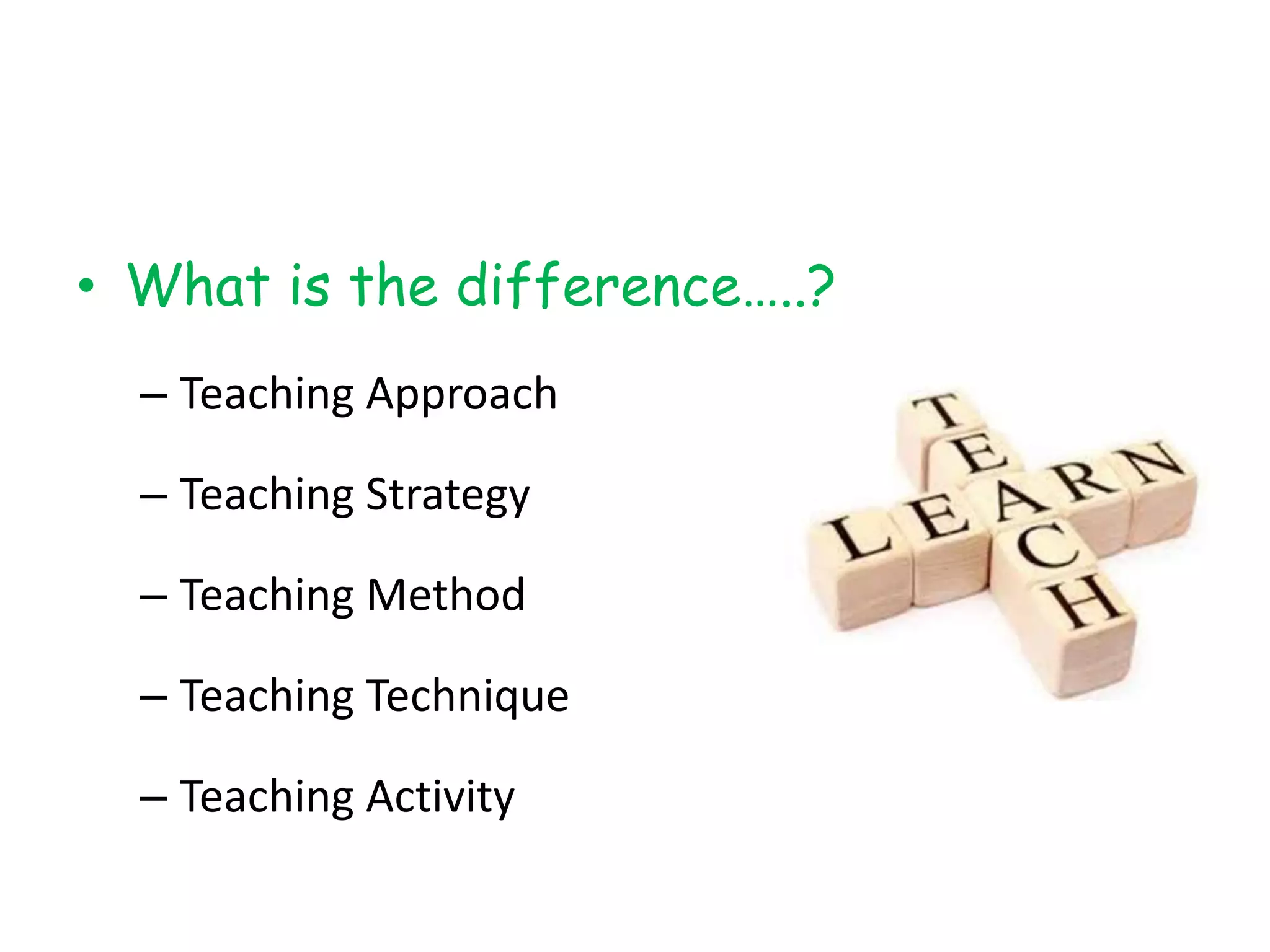 • What is the difference…..?

– Teaching Approach

– Teaching Strategy

– Teaching Method

– Teaching Technique

– Teaching Activity

TEACH
LEARN